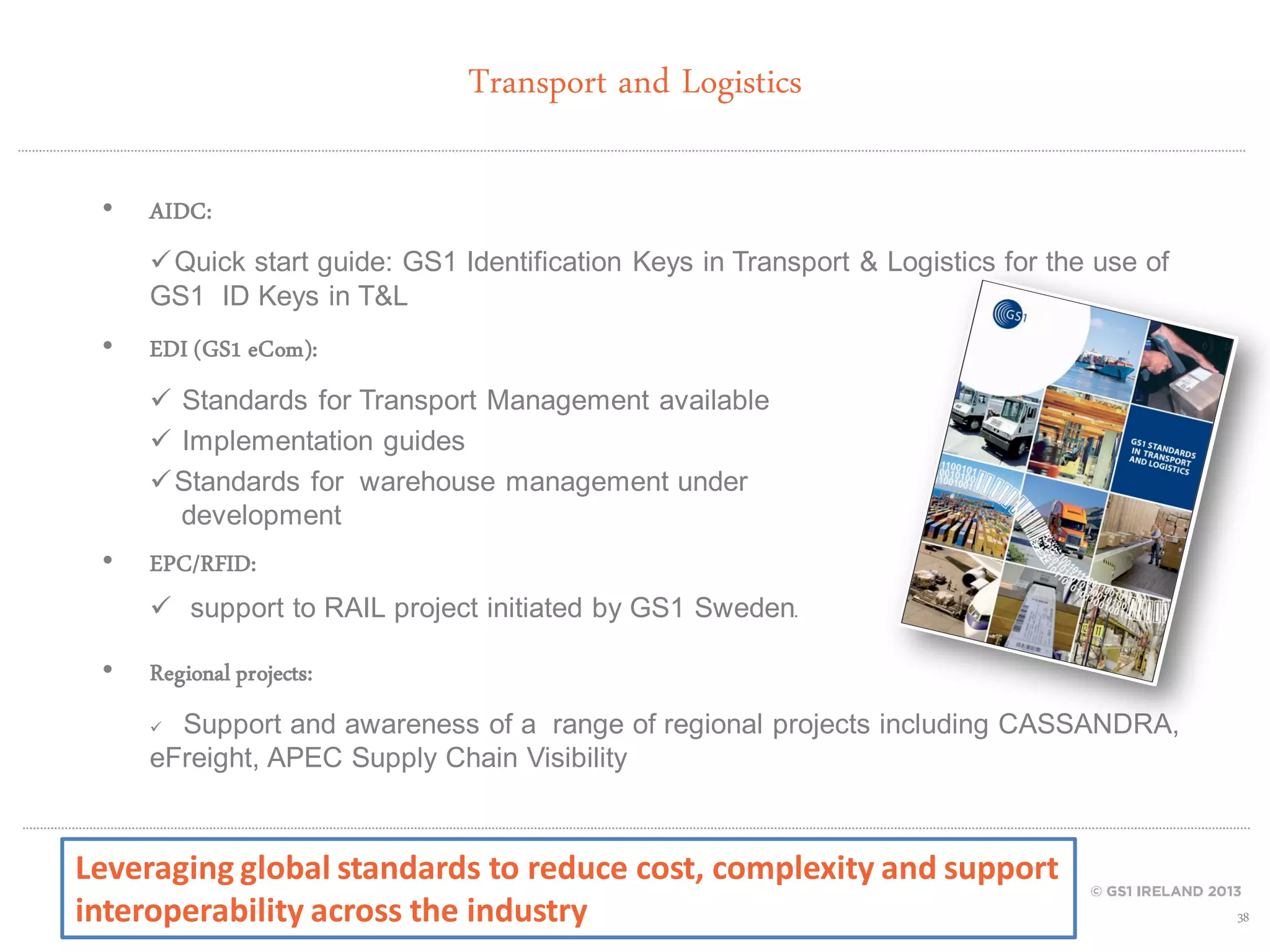 Transport and Logistics

• AIDC:

✓Quick start guide: GS1 Identification Keys in Transport & Logistics for the use of GS1 ID Keys in T&L

• EDI (GS1 eCom):

✓ Standards for Transport Management available

✓ Implementation guides

✓Standards for warehouse management under development

• EPC/RFID:

✓ support to RAIL project initiated by GS1 Sweden.

• Regional projects:

✓ Support and awareness of a range of regional projects including CASSANDRA, eFreight, APEC Supply Chain Visibility

GS1

GS1 STANDARDS IN TRANSPORT AND LOGISTICS

Leveraging global standards to reduce cost, complexity and support interoperability across the industry

© GS1 IRELAND 2013

38